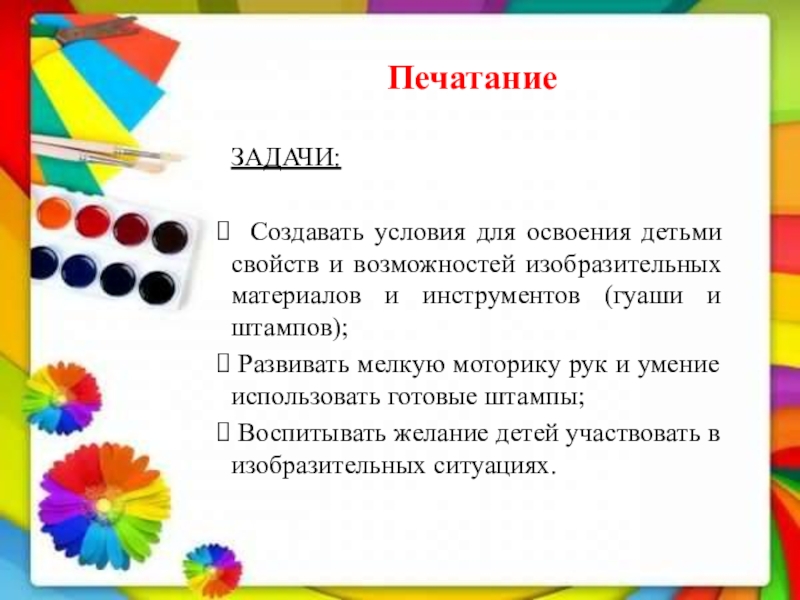 Печатание

ЗАДАЧИ:

 Создавать условия для освоения детьми свойств и возможностей изобразительных материалов и инструментов (гуаши и штампов);

 Развивать мелкую моторику рук и умение использовать готовые штампы;

 Воспитывать желание детей участвовать в изобразительных ситуациях.